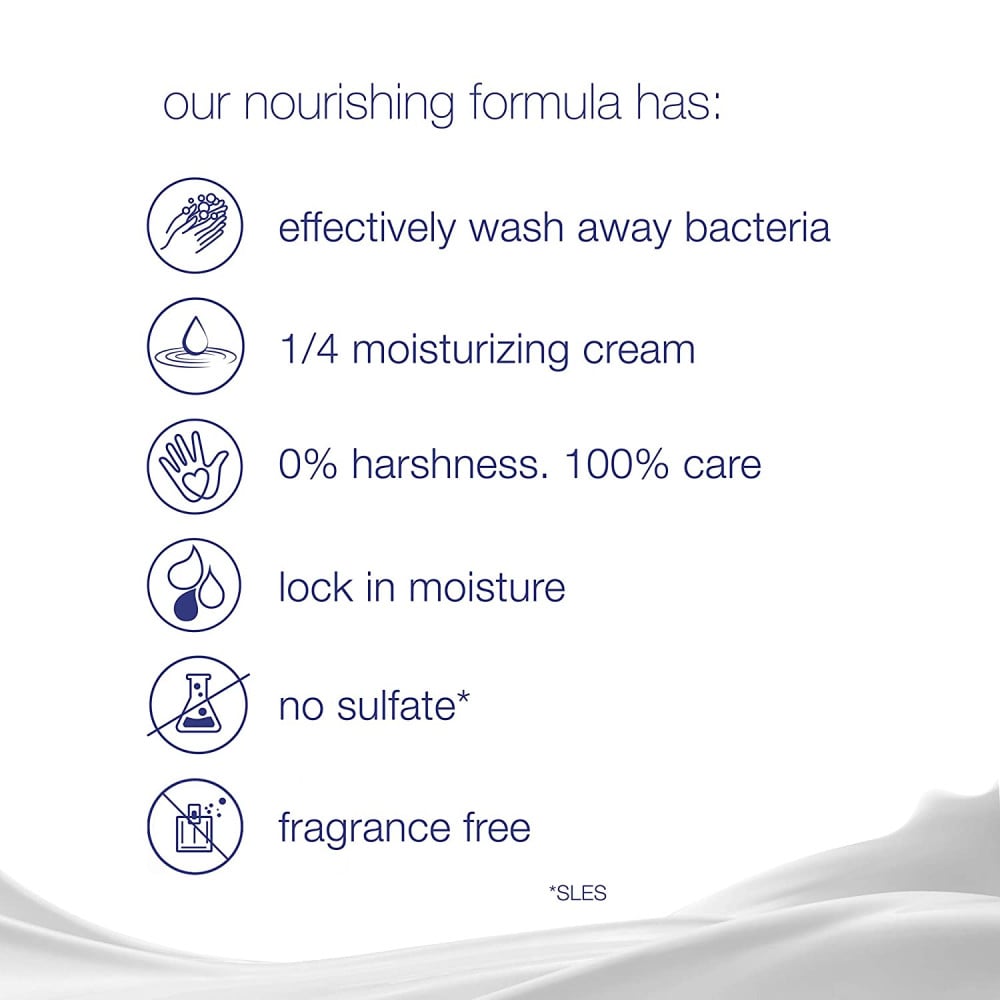 our nourishing formula has:

effectively wash away bacteria

1/4 moisturizing cream

0% harshness. 100% care

lock in moisture

no sulfate*

fragrance free

*SLES